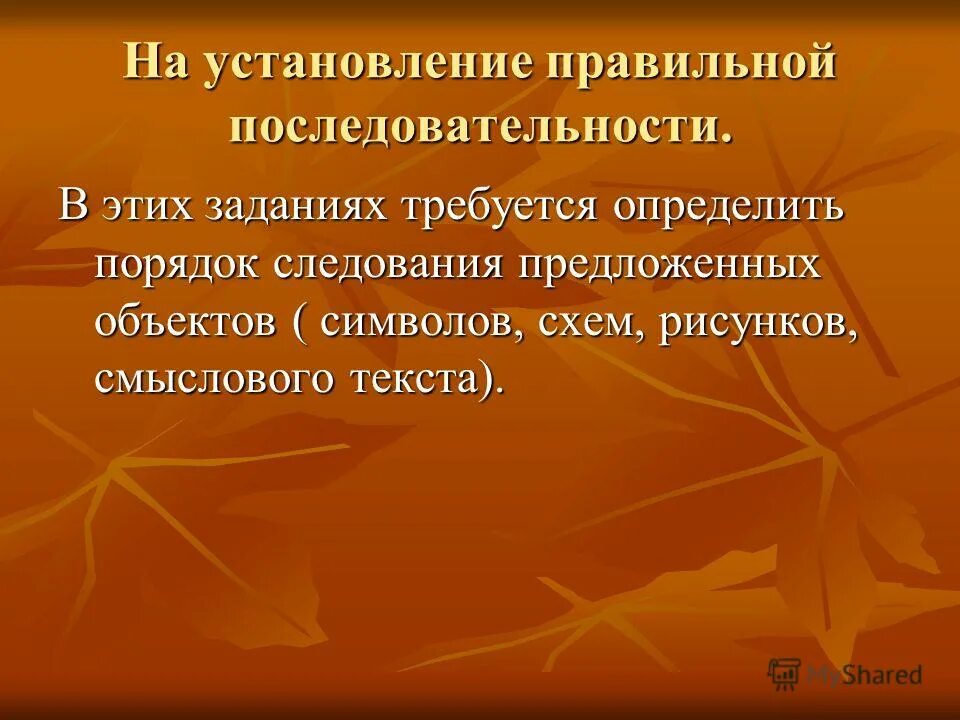 На установление правильной последовательности.

В этих заданиях требуется определить порядок следования предложенных объектов ( символов, схем, рисунков, смыслового текста).

MyShared